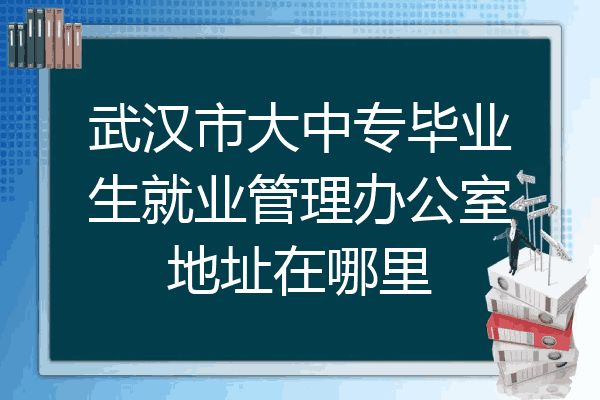 武汉市大中专毕业生就业管理办公室地址在哪里